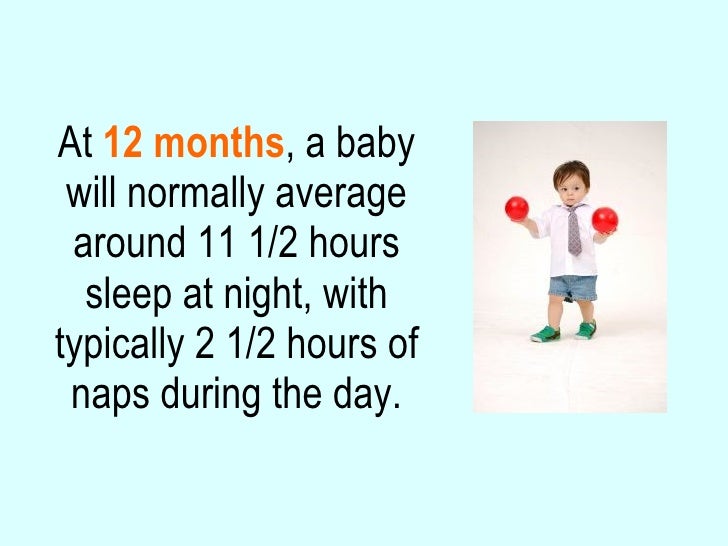 At 12 months, a baby will normally average around 11 1/2 hours sleep at night, with typically 2 1/2 hours of naps during the day.